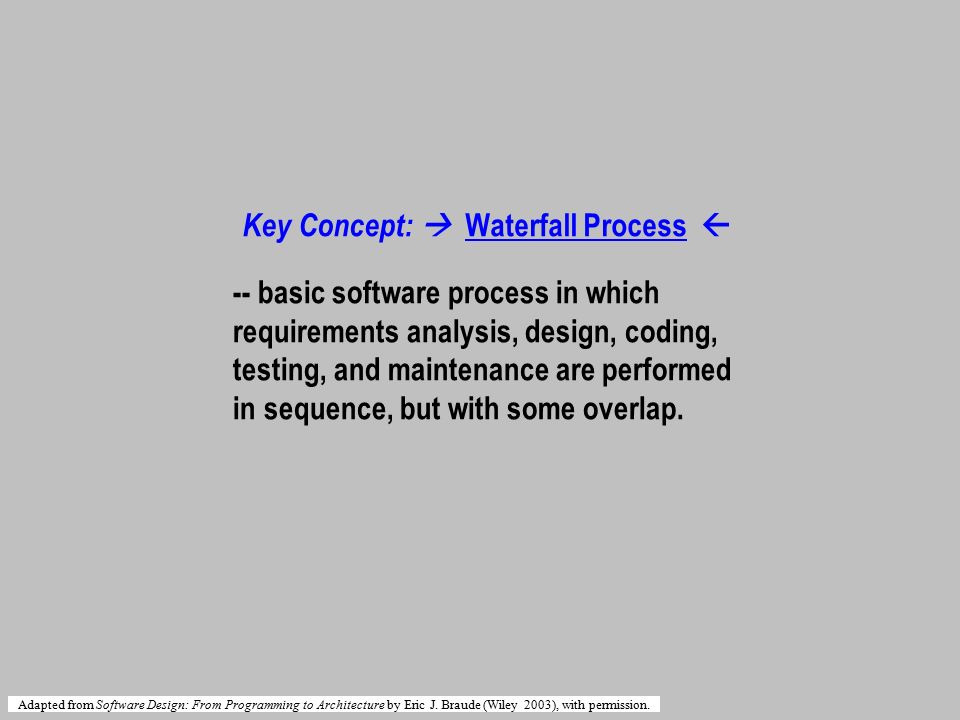 Key Concept: → Waterfall Process ←

-- basic software process in which requirements analysis, design, coding, testing, and maintenance are performed in sequence, but with some overlap.

Adapted from Software Design: From Programming to Architecture by Eric J. Braude (Wiley 2003), with permission.